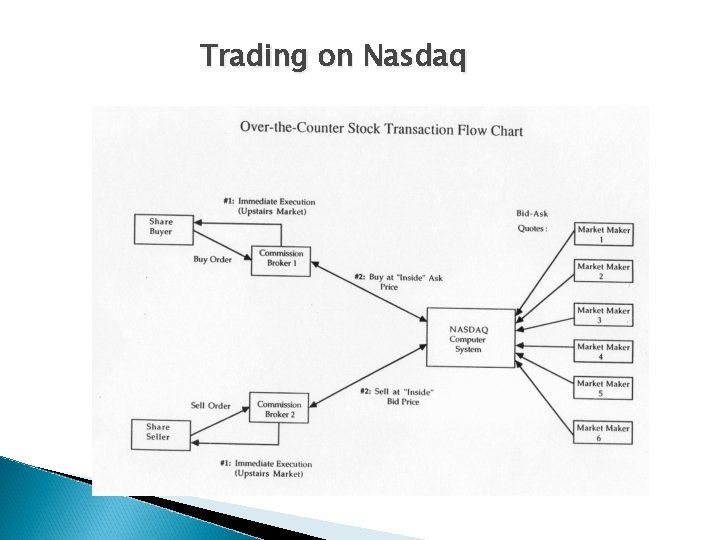 Trading on Nasdaq

Over-the-Counter Stock Transaction Flow Chart

#1: Immediate Execution (Upstairs Market)

Share Buyer

Buy Order

Commission Broker 1

#2: Buy at "Inside" Ask Price

Bid-Ask Quotes :

Market Maker 1

Market Maker 2

Market Maker 3

Market Maker 4

Market Maker 5

Market Maker 6

NASDAQ Computer System

#2: Sell at "Inside" Bid Price

Sell Order

Commission Broker 2

Share Seller

#1: Immediate Execution (Upstairs Market)